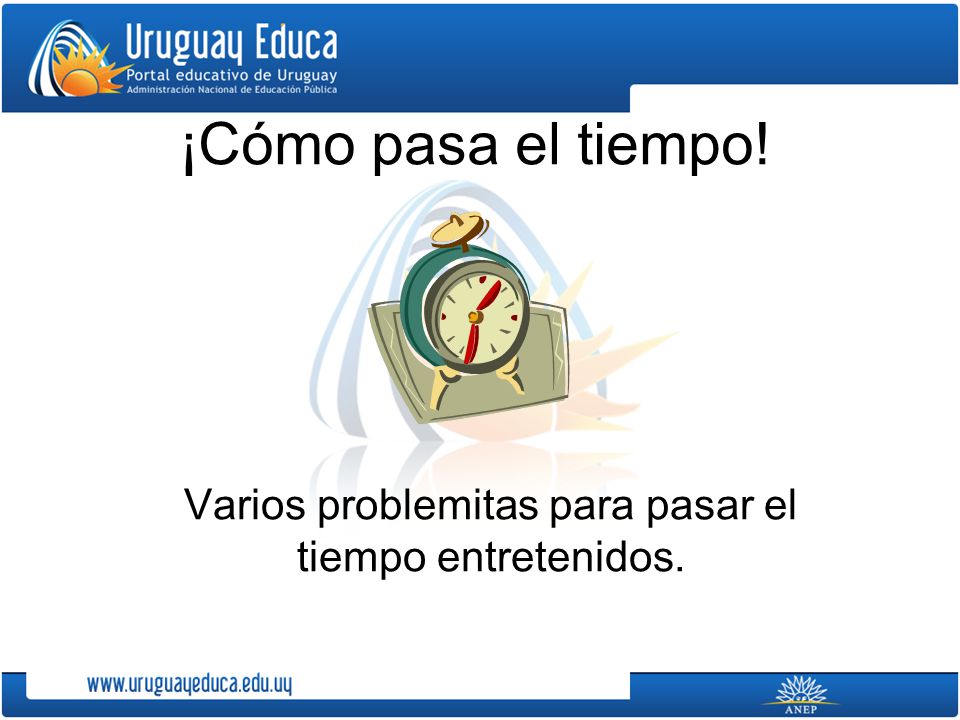 Uruguay Educa
Portal educativo de Uruguay
Administración Nacional de Educación Pública

¡Cómo pasa el tiempo!

Varios problemitas para pasar el tiempo entretenidos.

www.uruguayeduca.edu.uy

ANEP